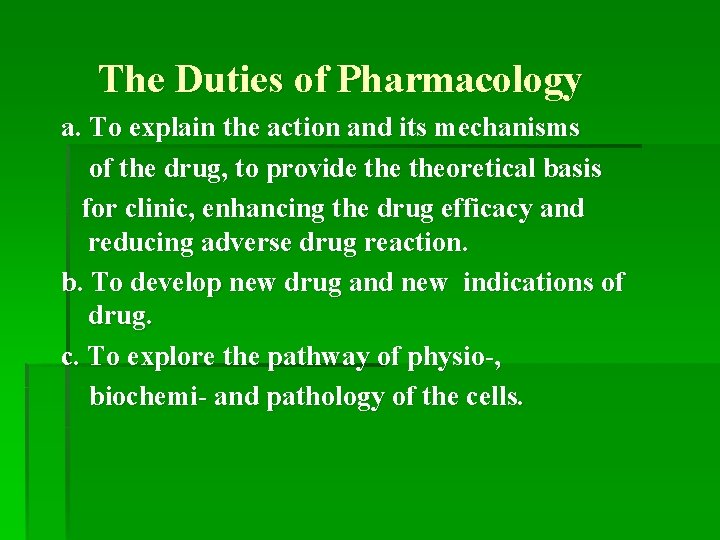 The Duties of Pharmacology

a. To explain the action and its mechanisms of the drug, to provide the theoretical basis for clinic, enhancing the drug efficacy and reducing adverse drug reaction.

b. To develop new drug and new indications of drug.

c. To explore the pathway of physio-, biochemi- and pathology of the cells.